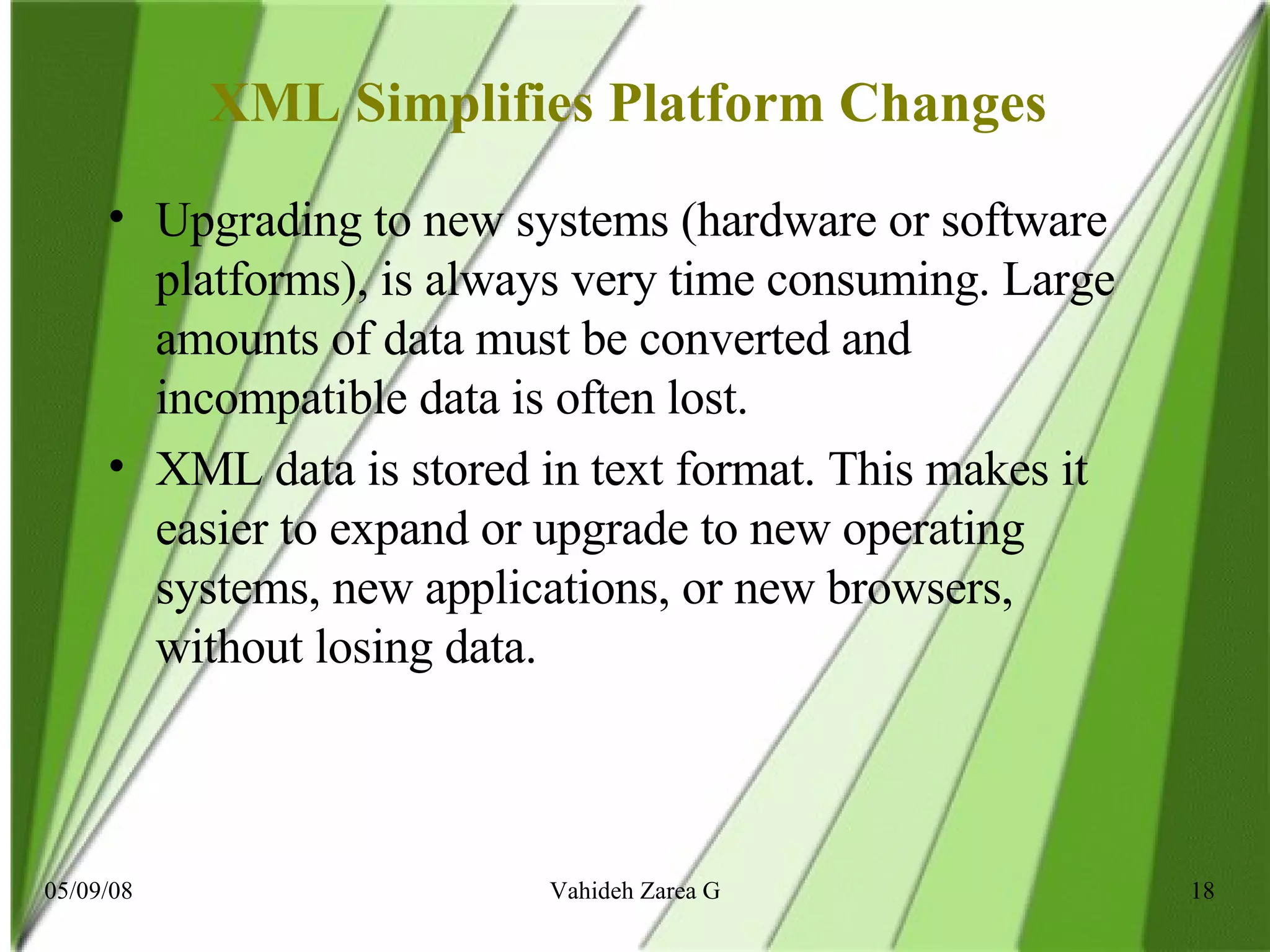 XML Simplifies Platform Changes

• Upgrading to new systems (hardware or software platforms), is always very time consuming. Large amounts of data must be converted and incompatible data is often lost.

• XML data is stored in text format. This makes it easier to expand or upgrade to new operating systems, new applications, or new browsers, without losing data.

05/09/08

Vahideh Zarea G

18